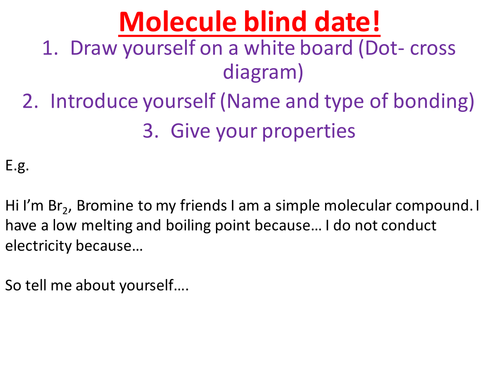 Molecule blind date!

1. Draw yourself on a white board (Dot- cross diagram)
2. Introduce yourself (Name and type of bonding)
3. Give your properties

E.g.

Hi I'm $Br_2$, Bromine to my friends I am a simple molecular compound. I have a low melting and boiling point because… I do not conduct electricity because…

So tell me about yourself….